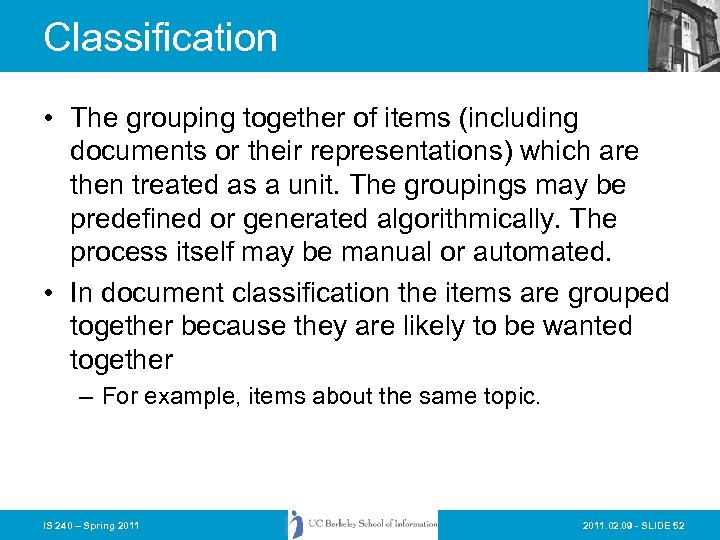 Classification

• The grouping together of items (including documents or their representations) which are then treated as a unit. The groupings may be predefined or generated algorithmically. The process itself may be manual or automated.

• In document classification the items are grouped together because they are likely to be wanted together

– For example, items about the same topic.

IS 240 – Spring 2011

UC Berkeley School of Information

2011.02.09 - SLIDE 52